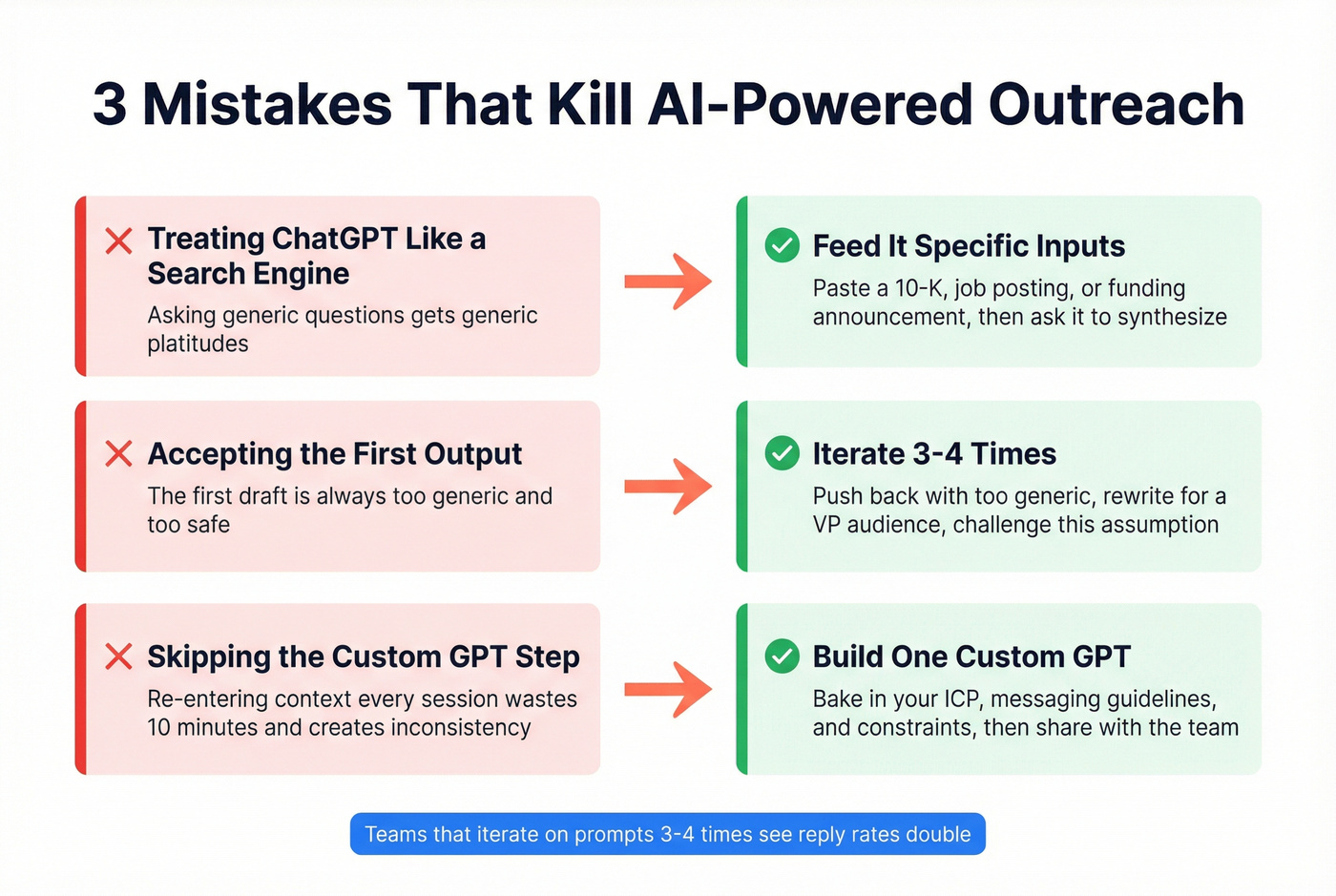 3 Mistakes That Kill AI-Powered Outreach

Treating ChatGPT Like a Search Engine

Asking generic questions gets generic platitudes

Feed It Specific Inputs

Paste a 10-K, job posting, or funding announcement, then ask it to synthesize

Accepting the First Output

The first draft is always too generic and too safe

Iterate 3-4 Times

Push back with too generic, rewrite for a VP audience, challenge this assumption

Skipping the Custom GPT Step

Re-entering context every session wastes 10 minutes and creates inconsistency

Build One Custom GPT

Bake in your ICP, messaging guidelines, and constraints, then share with the team

Teams that iterate on prompts 3-4 times see reply rates double